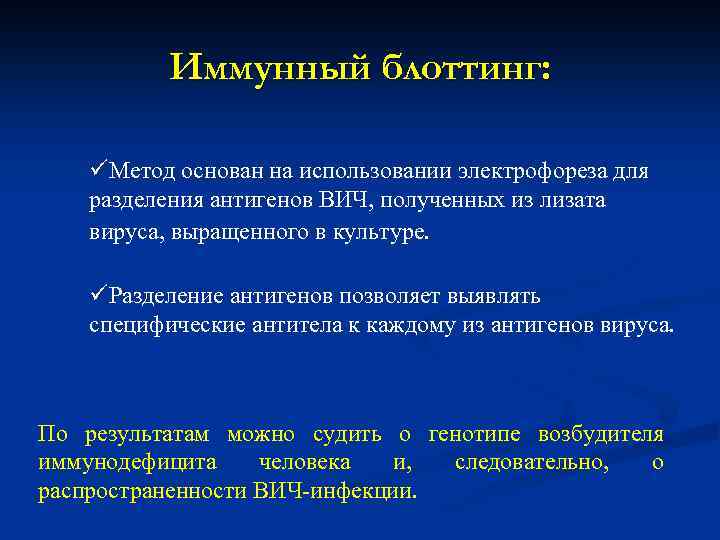 Иммунный блоттинг:

✓Метод основан на использовании электрофореза для разделения антигенов ВИЧ, полученных из лизата вируса, выращенного в культуре.

✓Разделение антигенов позволяет выявлять специфические антитела к каждому из антигенов вируса.

По результатам можно судить о генотипе возбудителя иммунодефицита человека и, следовательно, о распространенности ВИЧ-инфекции.